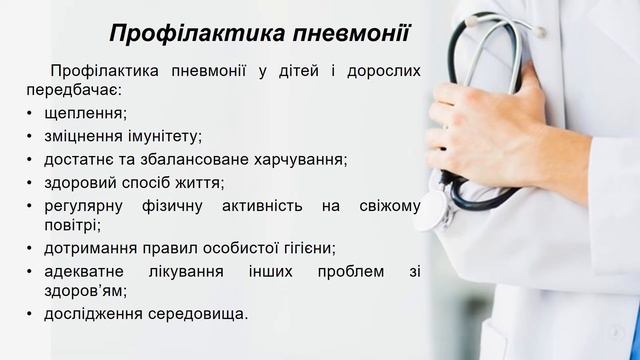 Профілактика пневмонії

Профілактика пневмонії у дітей і дорослих передбачає:
• щеплення;
• зміцнення імунітету;
• достатнє та збалансоване харчування;
• здоровий спосіб життя;
• регулярну фізичну активність на свіжому повітрі;
• дотримання правил особистої гігієни;
• адекватне лікування інших проблем зі здоров'ям;
• дослідження середовища.